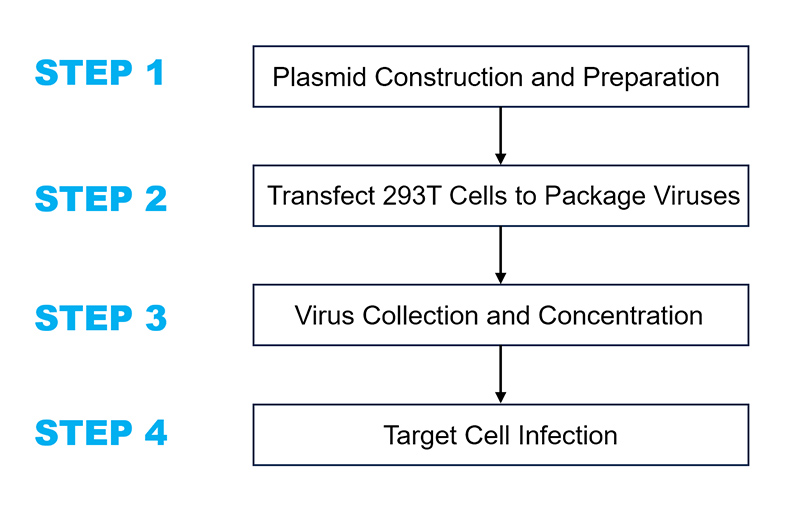 STEP 1
Plasmid Construction and Preparation

STEP 2
Transfect 293T Cells to Package Viruses

STEP 3
Virus Collection and Concentration

STEP 4
Target Cell Infection